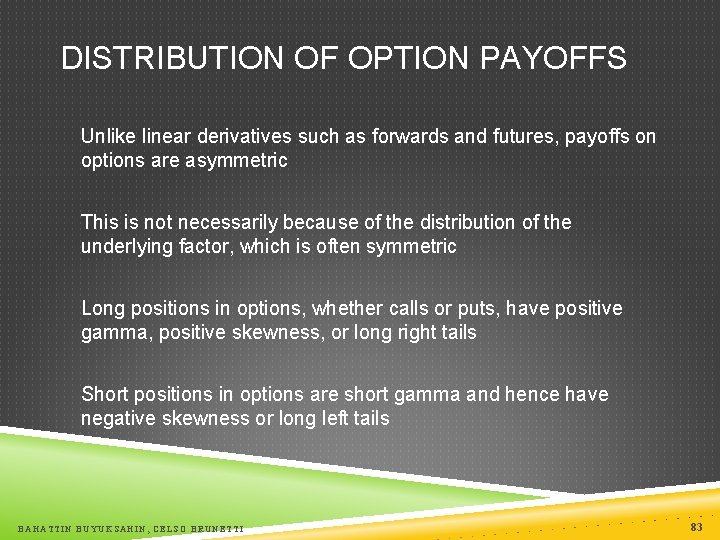 DISTRIBUTION OF OPTION PAYOFFS

Unlike linear derivatives such as forwards and futures, payoffs on options are asymmetric

This is not necessarily because of the distribution of the underlying factor, which is often symmetric

Long positions in options, whether calls or puts, have positive gamma, positive skewness, or long right tails

Short positions in options are short gamma and hence have negative skewness or long left tails

BAHATTIN BUYUKSAHIN, CELSO BRUNETTI

83